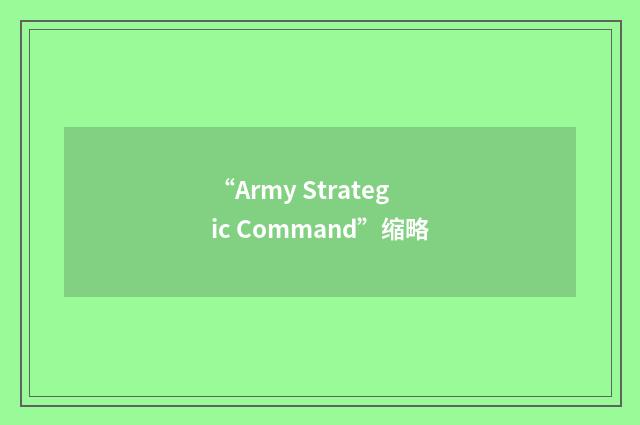 “Army Strategic Command”缩略